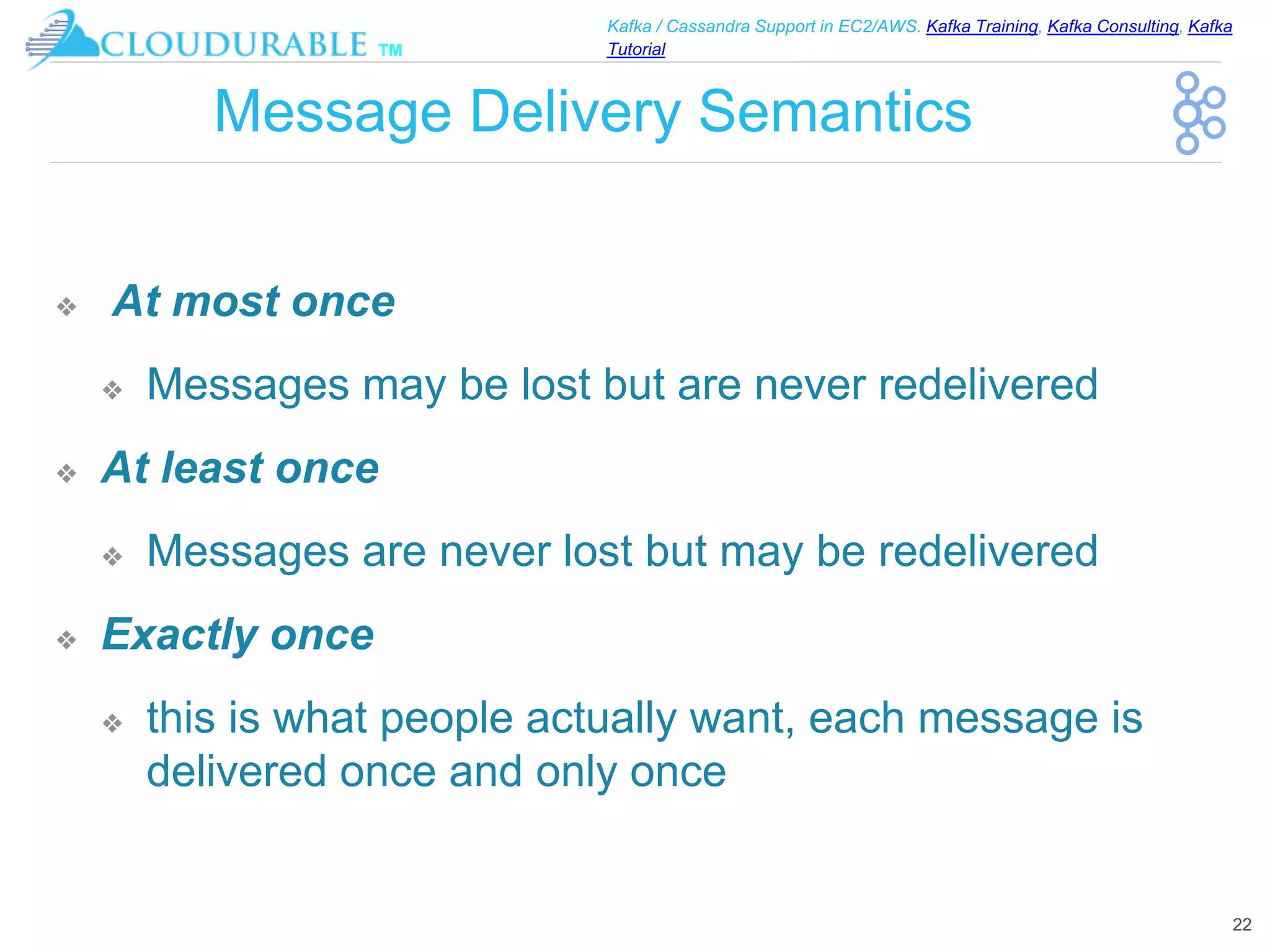 CLOUDURABLE TM

Kafka / Cassandra Support in EC2/AWS. Kafka Training, Kafka Consulting, Kafka Tutorial

Message Delivery Semantics

❖ At most once

❖ Messages may be lost but are never redelivered

❖ At least once

❖ Messages are never lost but may be redelivered

❖ Exactly once

❖ this is what people actually want, each message is delivered once and only once

22